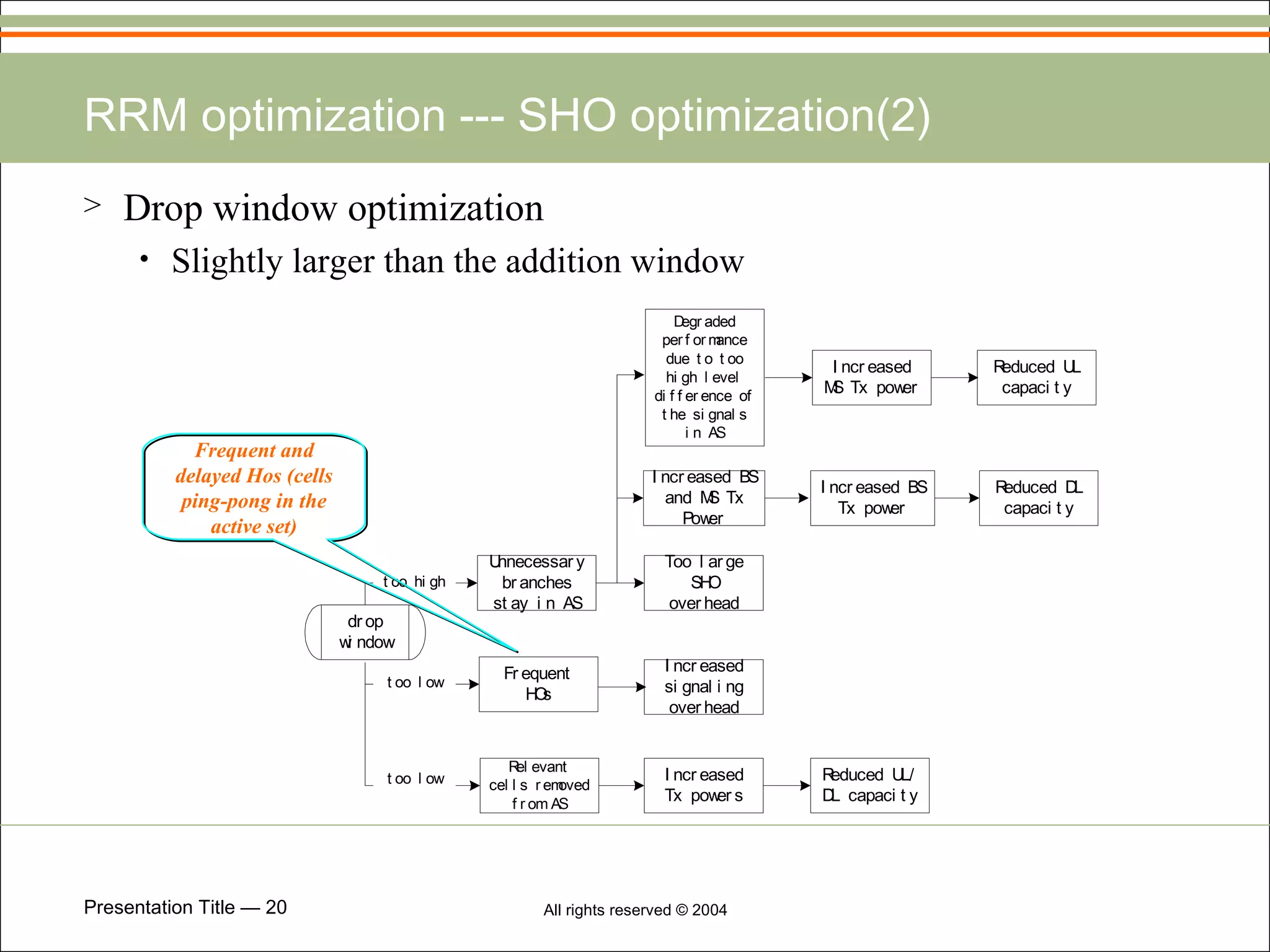 RRM optimization --- SHO optimization(2)

> Drop window optimization

• Slightly larger than the addition window

Frequent and delayed Hos (cells ping-pong in the active set)

drop window

too high

too low

too low

Unnecessary branches stay in AS

Frequent HOs

Relevant cells removed from AS

Degraded performance due to too high level difference of the signals in AS

Increased BS and MS Tx Power

Too large SHO overhead

Increased signaling overhead

Increased Tx powers

Increased MS Tx power

Increased BS Tx power

Reduced UL/DL capacity

Reduced UL capacity

Reduced DL capacity

Presentation Title — 20

All rights reserved © 2004